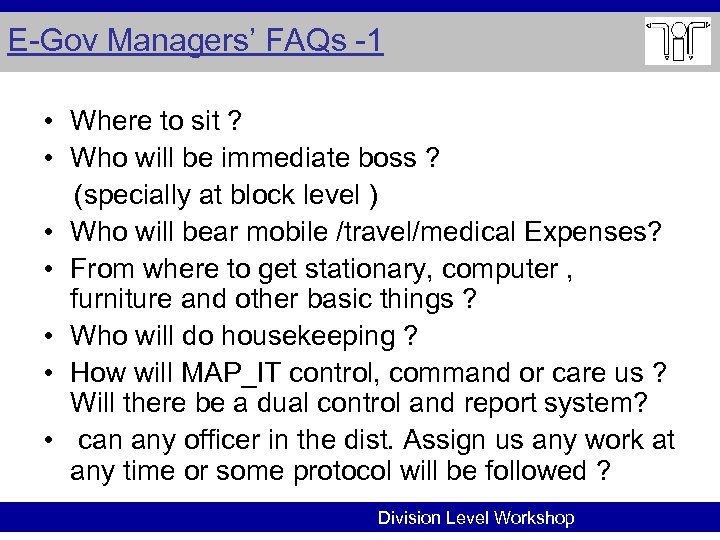 E-Gov Managers' FAQs -1

• Where to sit ?
• Who will be immediate boss ?
(specially at block level )
• Who will bear mobile /travel/medical Expenses?
• From where to get stationary, computer , furniture and other basic things ?
• Who will do housekeeping ?
• How will MAP_IT control, command or care us ? Will there be a dual control and report system?
• can any officer in the dist. Assign us any work at any time or some protocol will be followed ?

Division Level Workshop